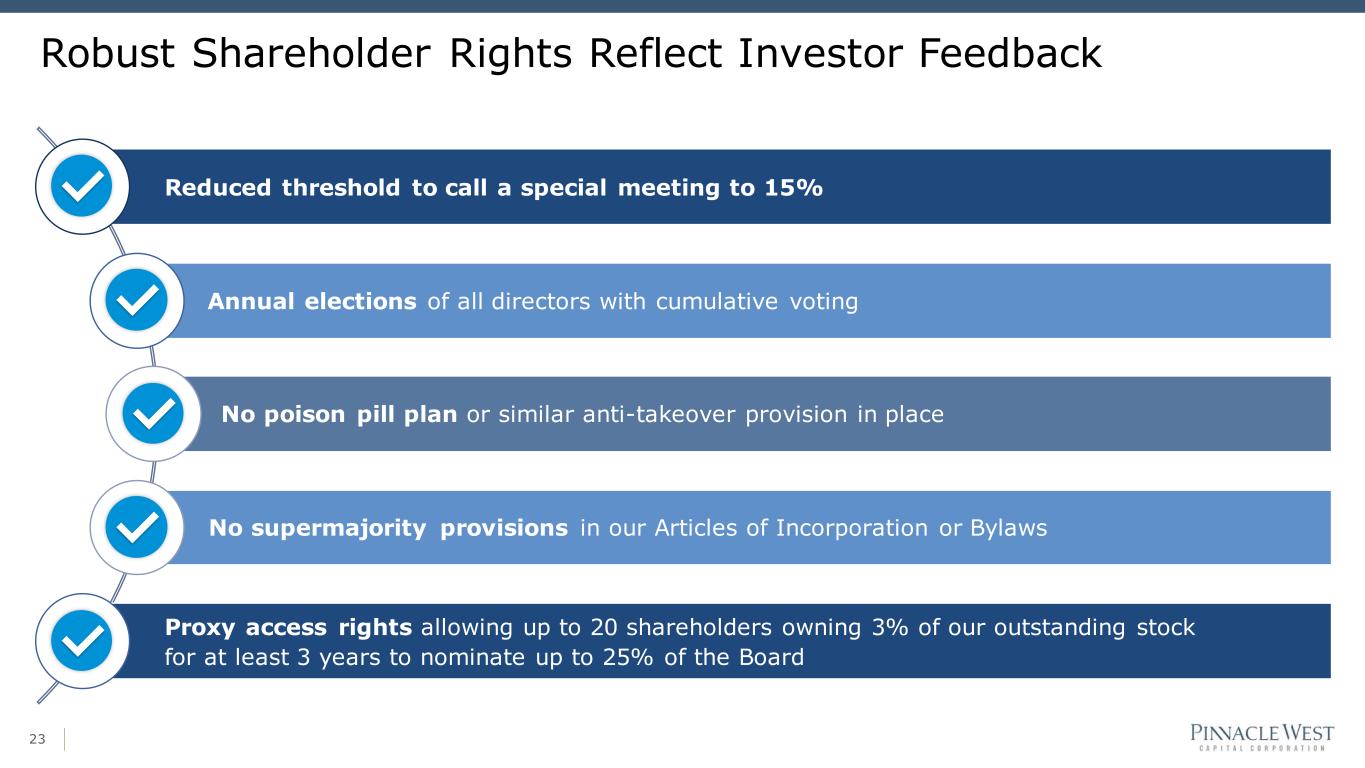 Robust Shareholder Rights Reflect Investor Feedback

Reduced threshold to call a special meeting to 15%

Annual elections of all directors with cumulative voting

No poison pill plan or similar anti-takeover provision in place

No supermajority provisions in our Articles of Incorporation or Bylaws

Proxy access rights allowing up to 20 shareholders owning 3% of our outstanding stock for at least 3 years to nominate up to 25% of the Board

23

PINNACLE WEST
CAPITAL CORPORATION